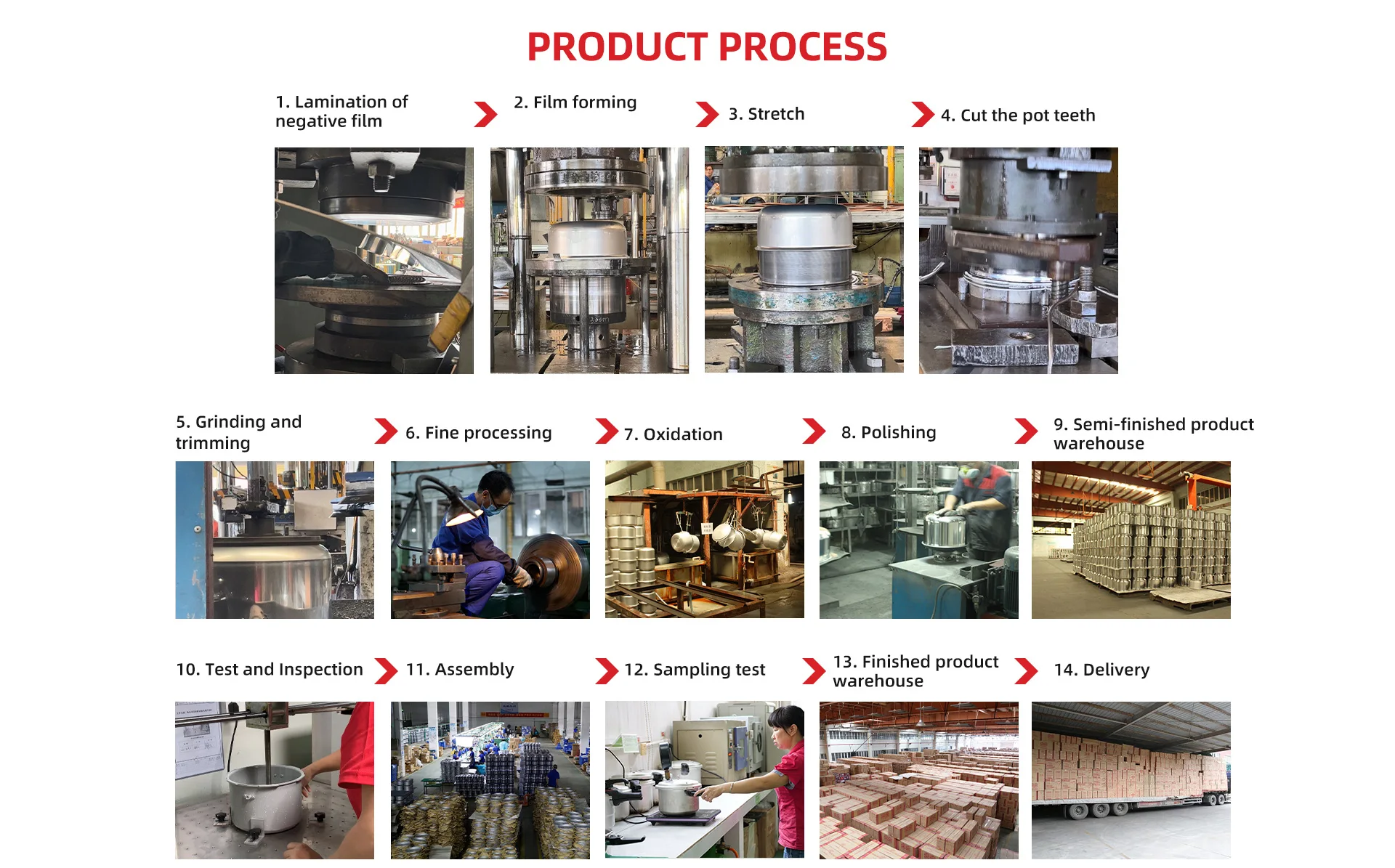 PRODUCT PROCESS

1. Lamination of negative film

2. Film forming

3. Stretch

4. Cut the pot teeth

5. Grinding and trimming

6. Fine processing

7. Oxidation

8. Polishing

9. Semi-finished product warehouse

10. Test and Inspection

11. Assembly

12. Sampling test

13. Finished product warehouse

14. Delivery